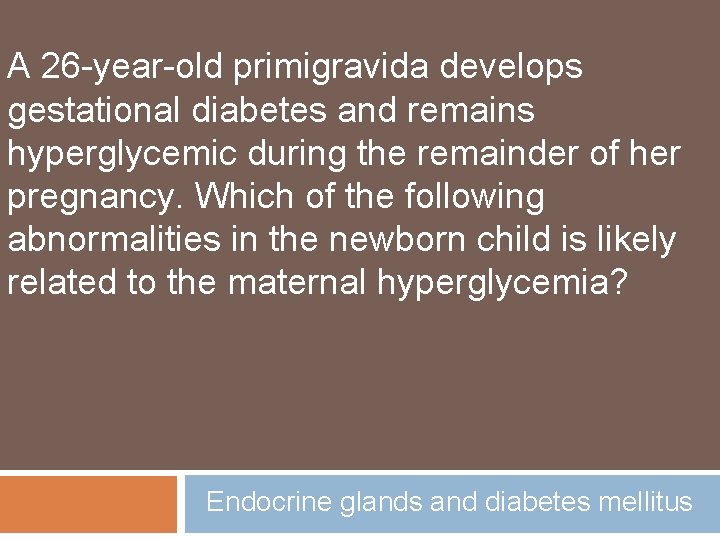 A 26-year-old primigravida develops gestational diabetes and remains hyperglycemic during the remainder of her pregnancy. Which of the following abnormalities in the newborn child is likely related to the maternal hyperglycemia?

Endocrine glands and diabetes mellitus